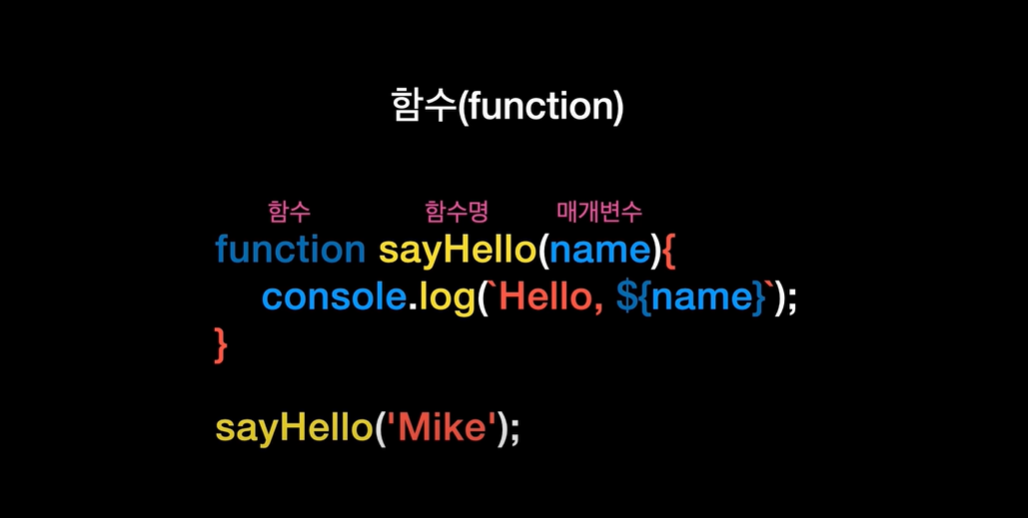 함수(function)

함수 함수명 매개변수

function sayHello(name){
console.log(`Hello, ${name}`);
}

sayHello('Mike');